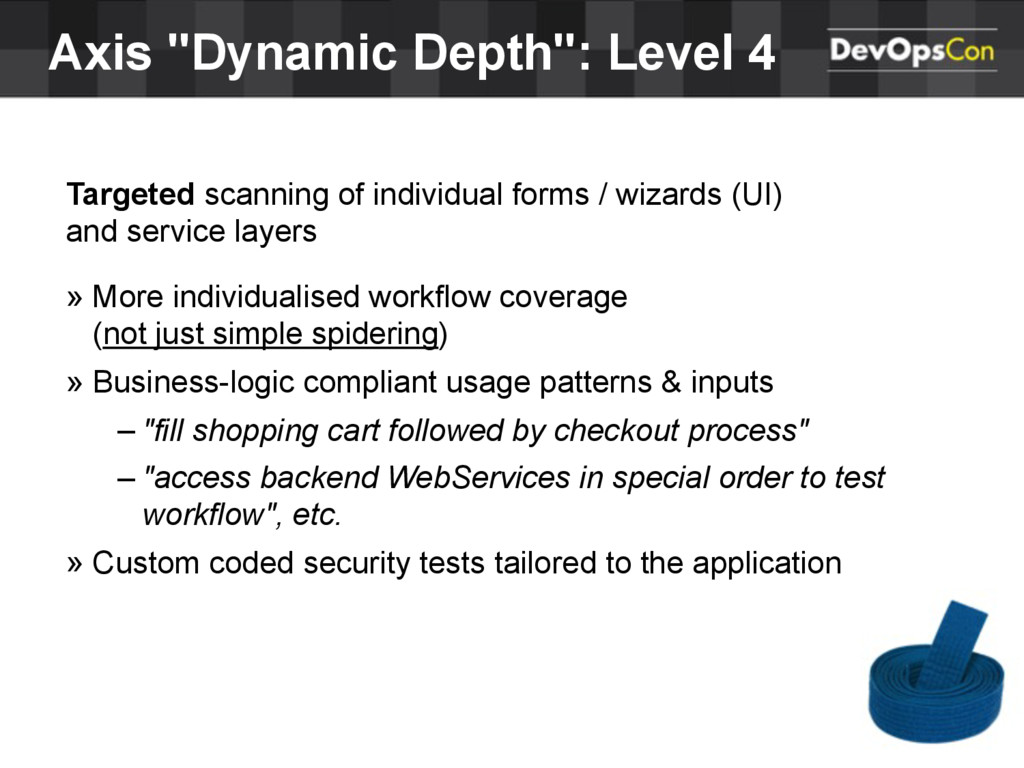 Axis "Dynamic Depth": Level 4

DevOpsCon

Targeted scanning of individual forms / wizards (UI) and service layers

» More individualised workflow coverage (not just simple spidering)

» Business-logic compliant usage patterns & inputs

– "fill shopping cart followed by checkout process"

– "access backend WebServices in special order to test workflow", etc.

» Custom coded security tests tailored to the application